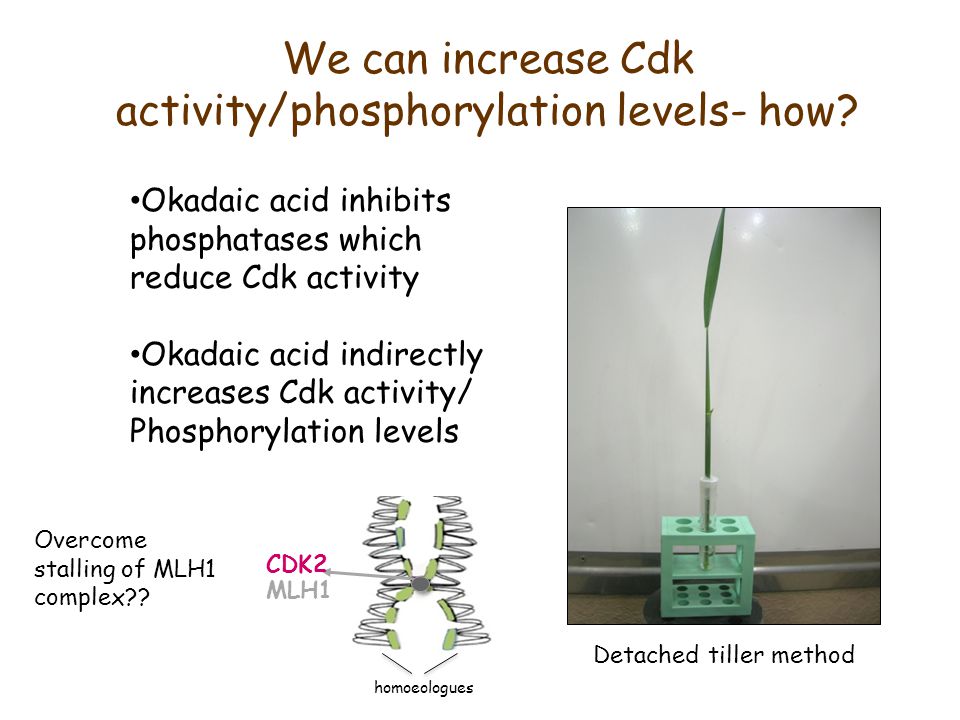 We can increase Cdk activity/phosphorylation levels- how?

•Okadaic acid inhibits phosphatases which reduce Cdk activity

•Okadaic acid indirectly increases Cdk activity/ Phosphorylation levels

Overcome stalling of MLH1 complex??

CDK2
MLH1

homoeologues

Detached tiller method